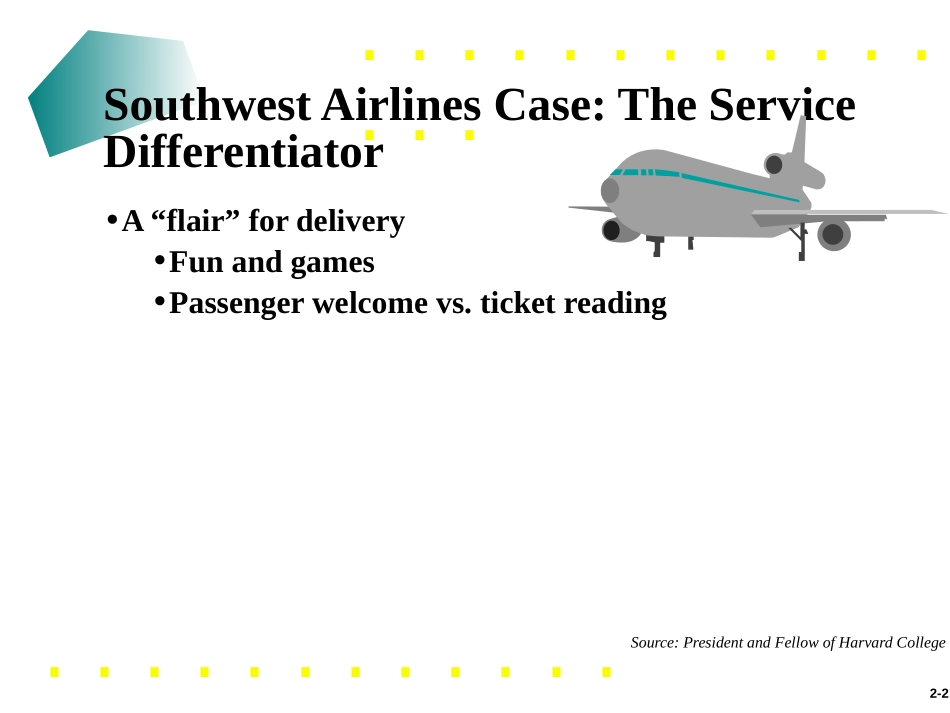 Southwest Airlines Case: The Service Differentiator

• A “flair” for delivery
  • Fun and games
  • Passenger welcome vs. ticket reading

Source: President and Fellow of Harvard College

2-2